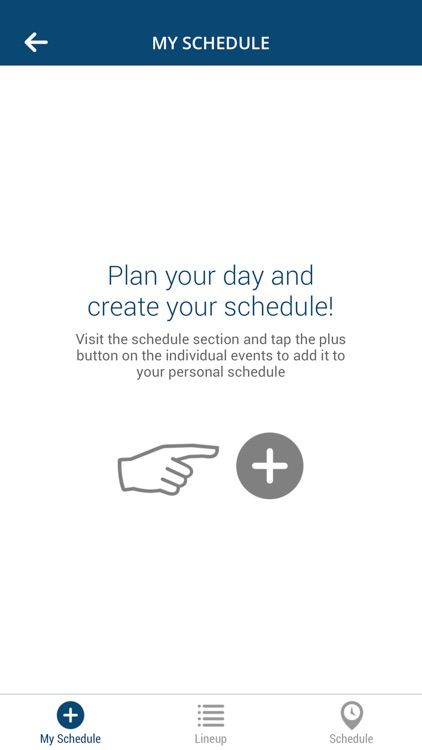 MY SCHEDULE

Plan your day and create your schedule!

Visit the schedule section and tap the plus button on the individual events to add it to your personal schedule

My Schedule
Lineup
Schedule